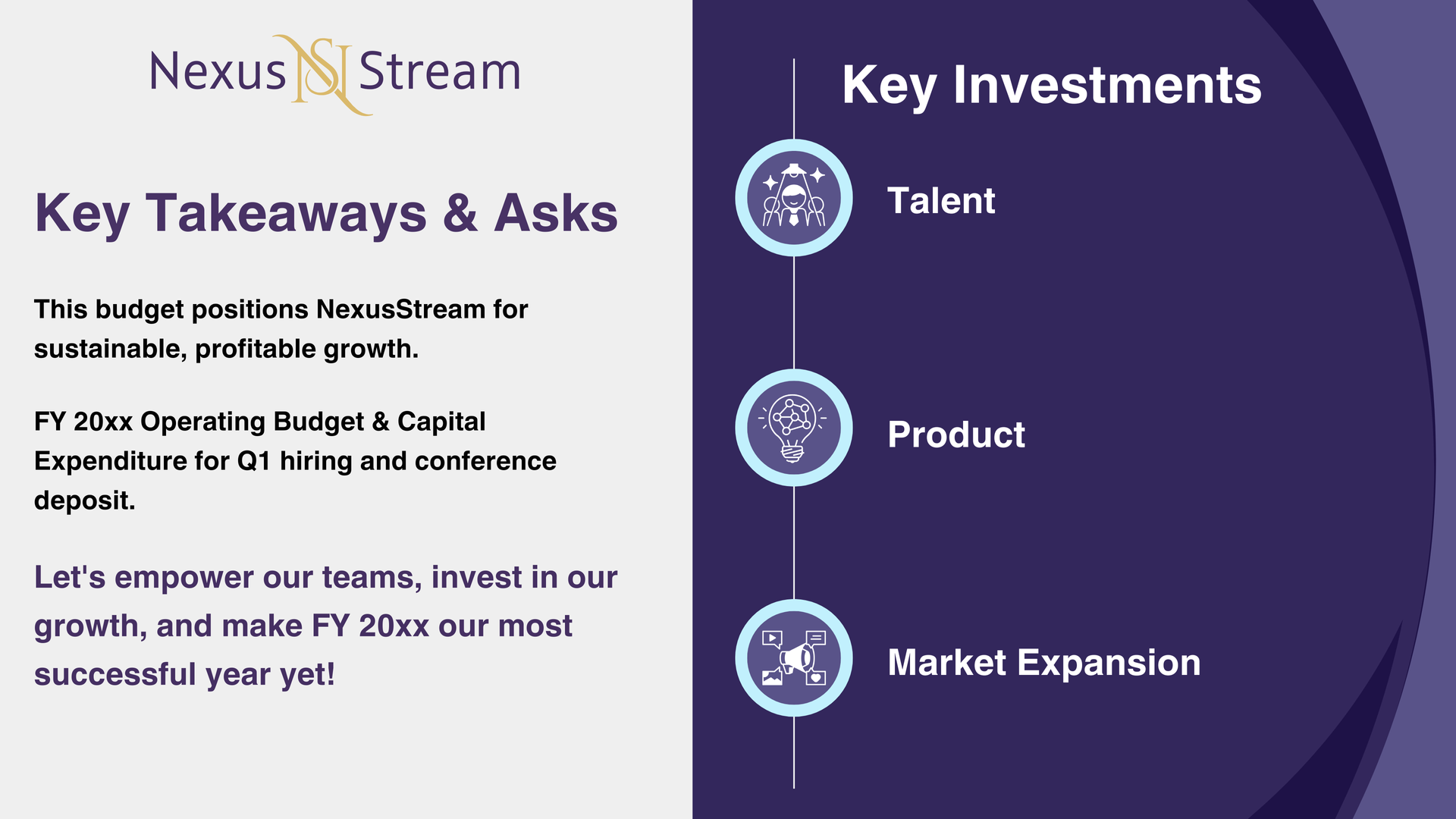 Nexus NS Stream

Key Takeaways & Asks

This budget positions NexusStream for sustainable, profitable growth.

FY 20xx Operating Budget & Capital Expenditure for Q1 hiring and conference deposit.

Let's empower our teams, invest in our growth, and make FY 20xx our most successful year yet!

Key Investments

Talent

Product

Market Expansion